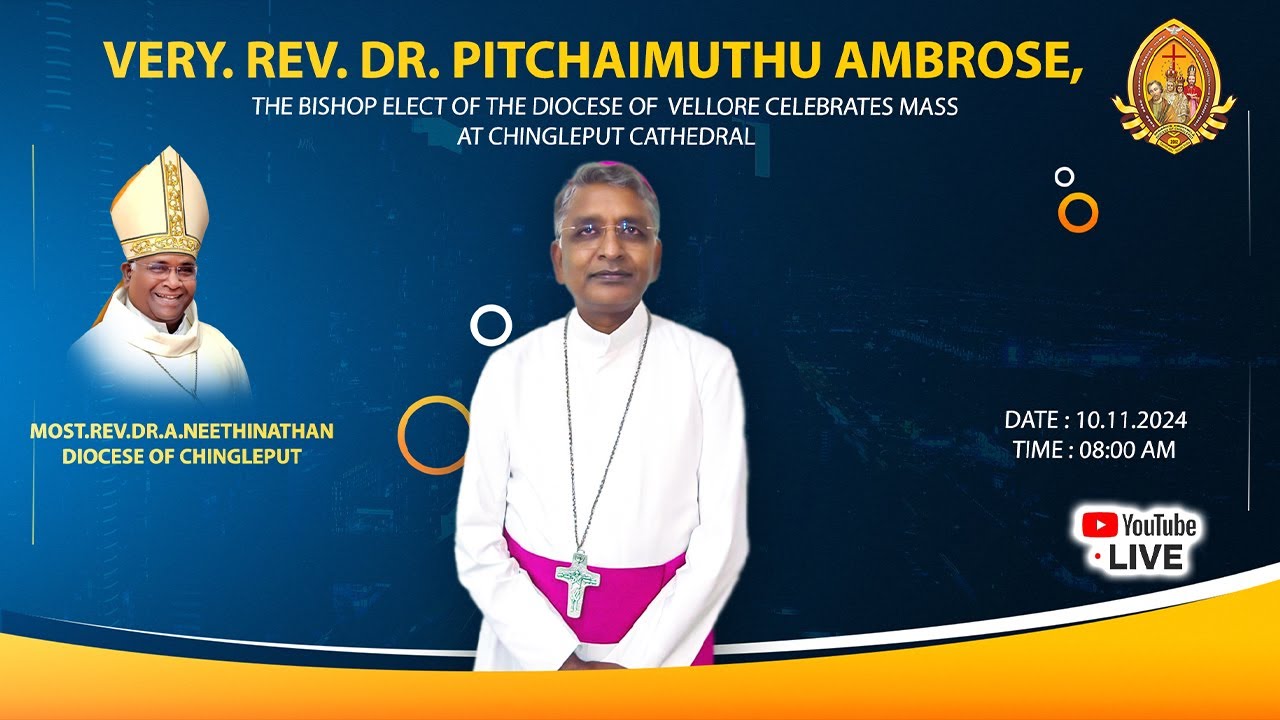 VERY. REV. DR. PITCHAIMUTHU AMBROSE,

THE BISHOP ELECT OF THE DIOCESE OF VELLORE CELEBRATES MASS AT CHINGLEPUT CATHEDRAL

MOST.REV.DR.A.NEETHINATHAN
DIOCESE OF CHINGLEPUT

DATE : 10.11.2024
TIME : 08:00 AM

YouTube
LIVE